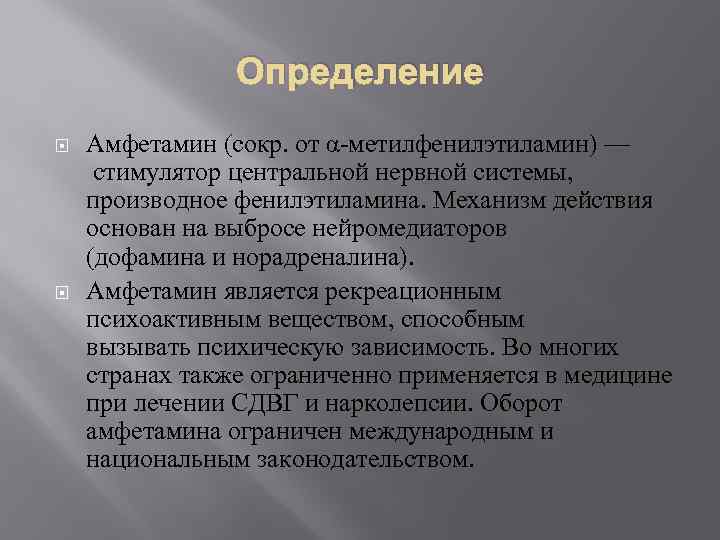 Определение

Амфетамин (сокр. от α-метилфенилэтиламин) — стимулятор центральной нервной системы, производное фенилэтиламина. Механизм действия основан на выбросе нейромедиаторов (дофамина и норадреналина).

Амфетамин является рекреационным психоактивным веществом, способным вызывать психическую зависимость. Во многих странах также ограниченно применяется в медицине при лечении СДВГ и нарколепсии. Оборот амфетамина ограничен международным и национальным законодательством.